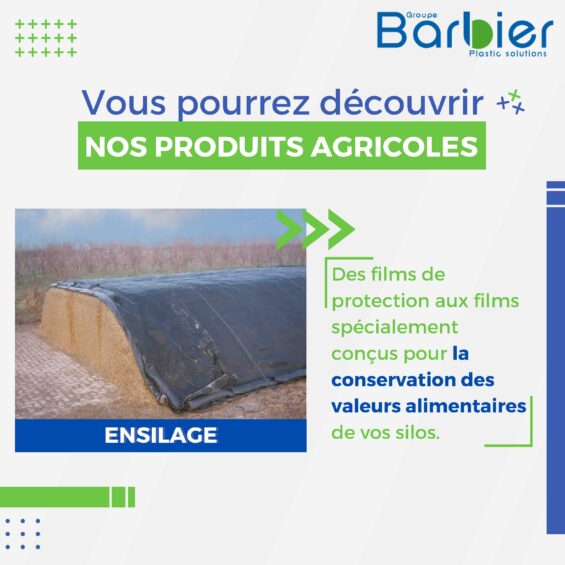 Groupe
Barbier
Plastic solutions

Vous pourrez découvrir
NOS PRODUITS AGRICOLES

ENSILAGE

Des films de protection aux films spécialement conçus pour la conservation des valeurs alimentaires de vos silos.